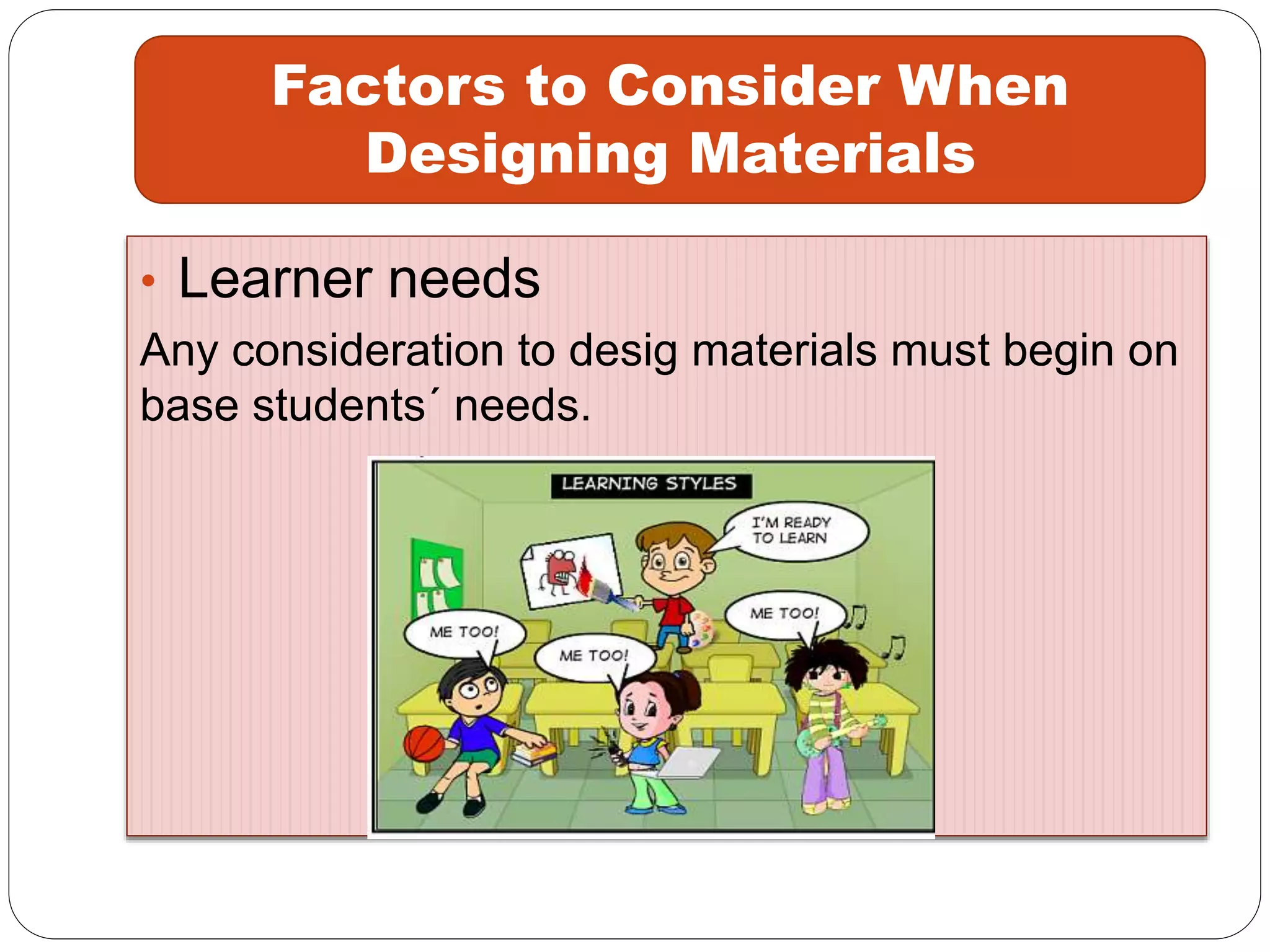 Factors to Consider When Designing Materials

• Learner needs

Any consideration to desig materials must begin on base students´ needs.

LEARNING STYLES

I'M READY TO LEARN

ME TOO!

ME TOO!

ME TOO!